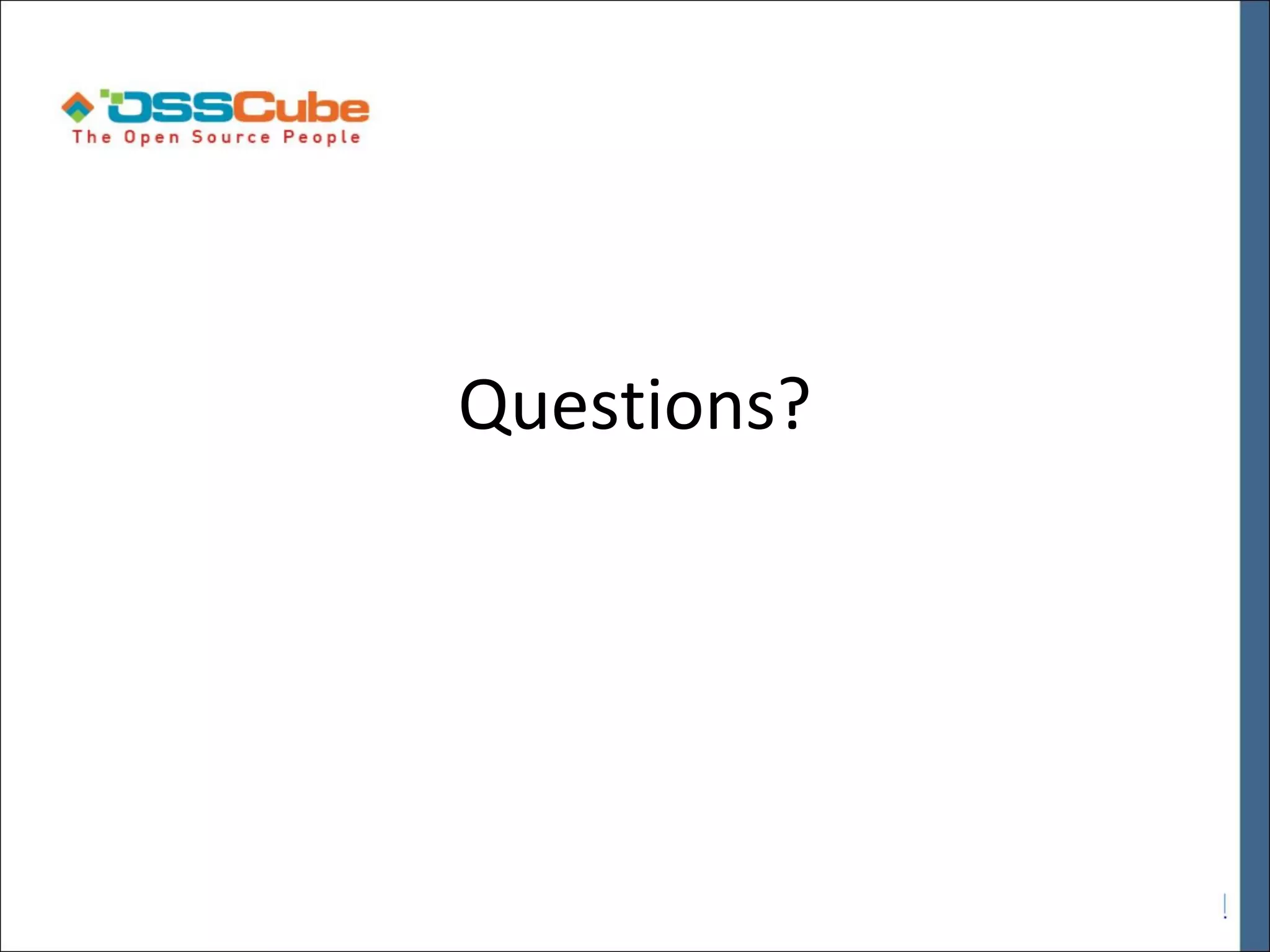 OSSCube
The Open Source People

Questions?